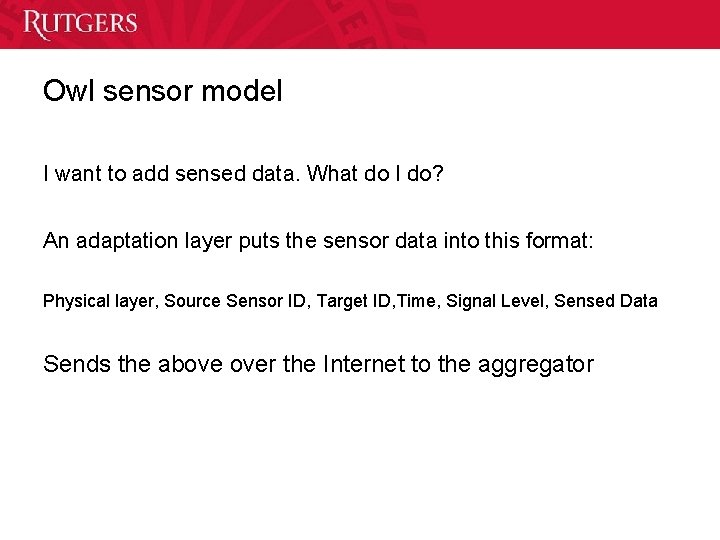 RUTGERS

Owl sensor model

I want to add sensed data. What do I do?

An adaptation layer puts the sensor data into this format:

Physical layer, Source Sensor ID, Target ID,Time, Signal Level, Sensed Data

Sends the above over the Internet to the aggregator